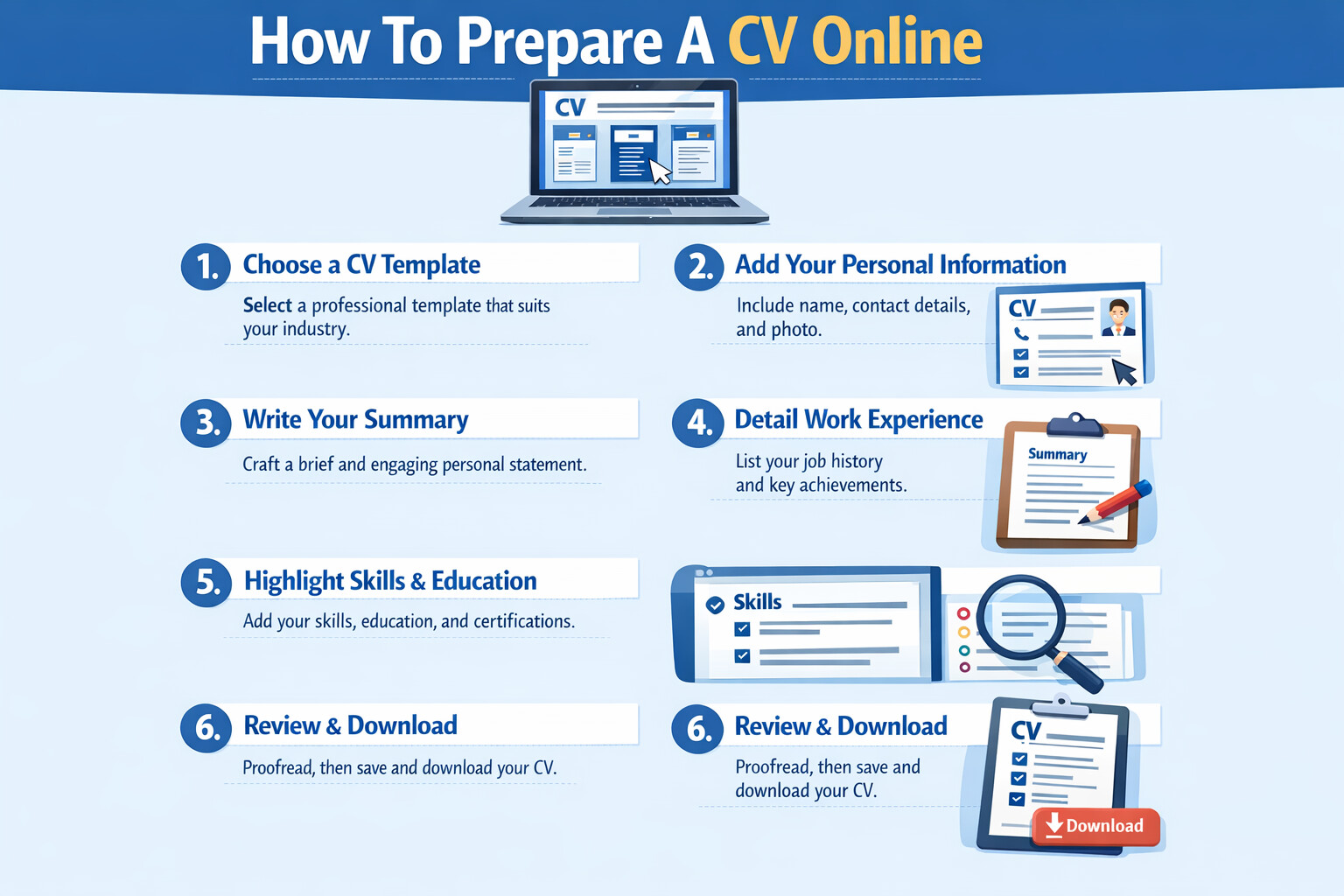 How To Prepare A CV Online

CV

1. Choose a CV Template

Select a professional template that suits your industry.

2. Add Your Personal Information

Include name, contact details, and photo.

CV

3. Write Your Summary

Craft a brief and engaging personal statement.

4. Detail Work Experience

List your job history and key achievements.

Summary

5. Highlight Skills & Education

Add your skills, education, and certifications.

Skills

6. Review & Download

Proofread, then save and download your CV.

6. Review & Download

Proofread, then save and download your CV.

CV

Download